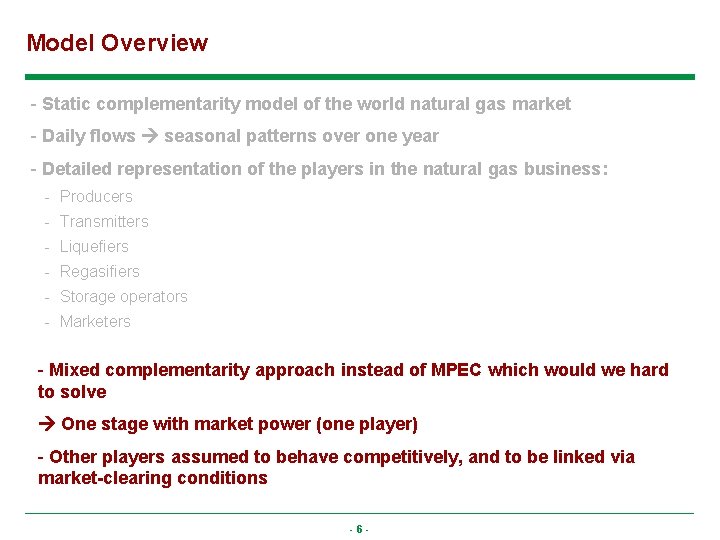 Model Overview

- Static complementarity model of the world natural gas market

- Daily flows → seasonal patterns over one year

- Detailed representation of the players in the natural gas business:

- Producers
- Transmitters
- Liquefiers
- Regasifiers
- Storage operators
- Marketers

- Mixed complementarity approach instead of MPEC which would we hard to solve

→ One stage with market power (one player)

- Other players assumed to behave competitively, and to be linked via market-clearing conditions

- 6 -